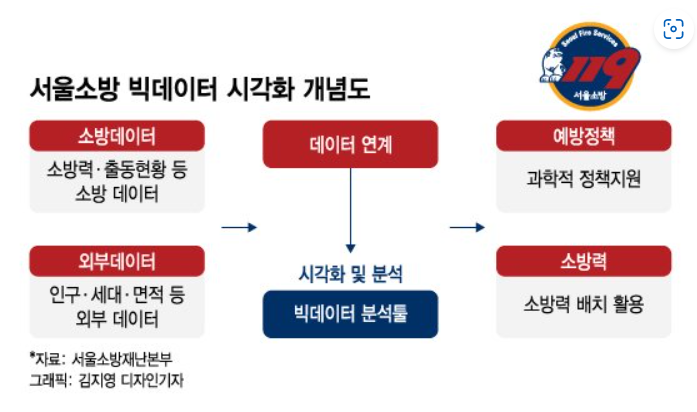 Seoul Fire Services
119
서울소방

서울소방 빅데이터 시각화 개념도

소방데이터
소방력·출동현황 등 소방 데이터

외부데이터
인구·세대·면적 등 외부 데이터

데이터 연계

시각화 및 분석

빅데이터 분석툴

예방정책
과학적 정책지원

소방력
소방력 배치 활용

*자료: 서울소방재난본부
그래픽: 김지영 디자인기자